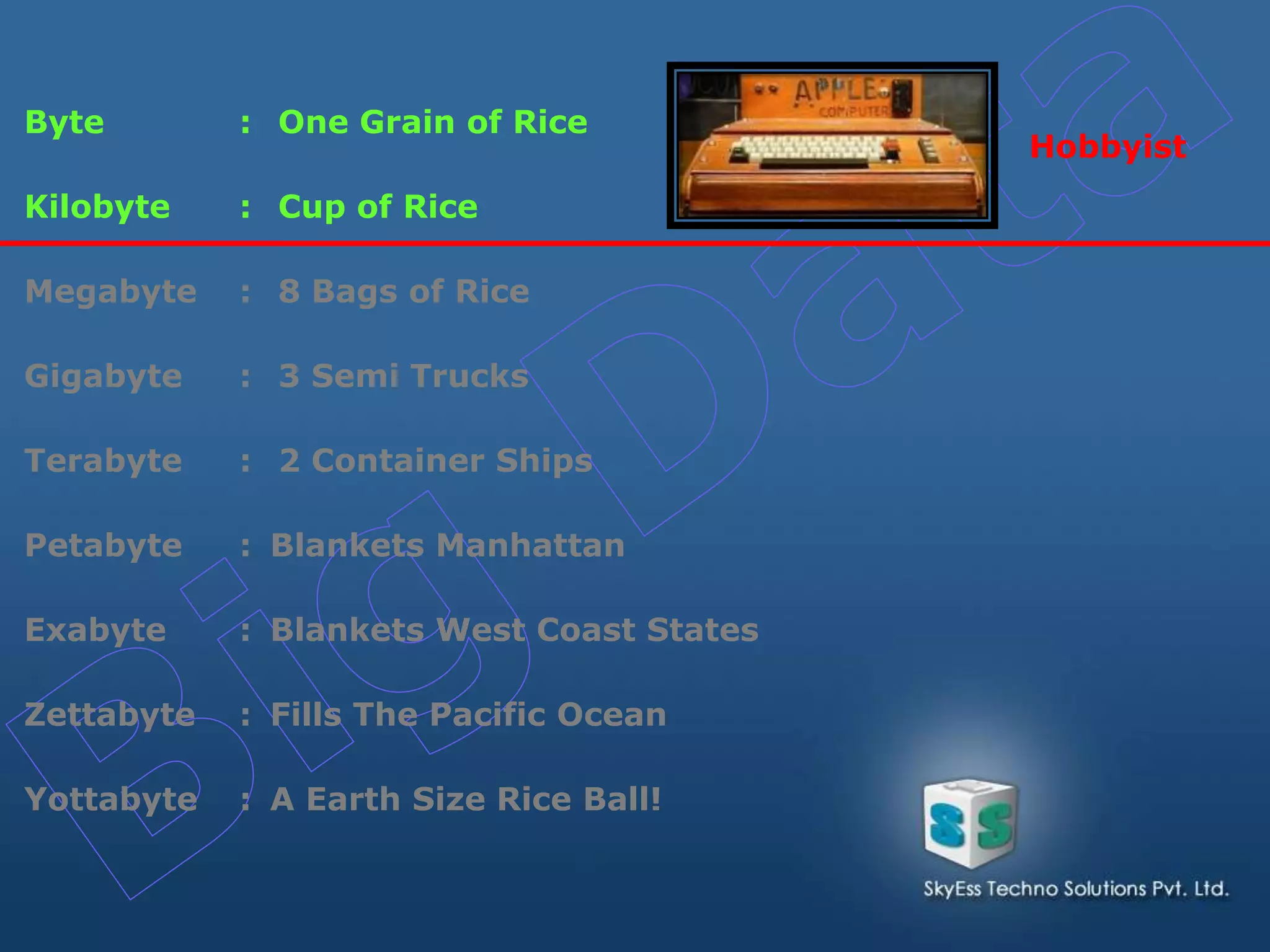 Byte : One Grain of Rice

Kilobyte : Cup of Rice

APPLE COMPUTER

Hobbyist

Megabyte : 8 Bags of Rice

Gigabyte : 3 Semi Trucks

Terabyte : 2 Container Ships

Petabyte : Blankets Manhattan

Exabyte : Blankets West Coast States

Zettabyte : Fills The Pacific Ocean

Yottabyte : A Earth Size Rice Ball!

Big Data

SS

SkyEss Techno Solutions Pvt. Ltd.